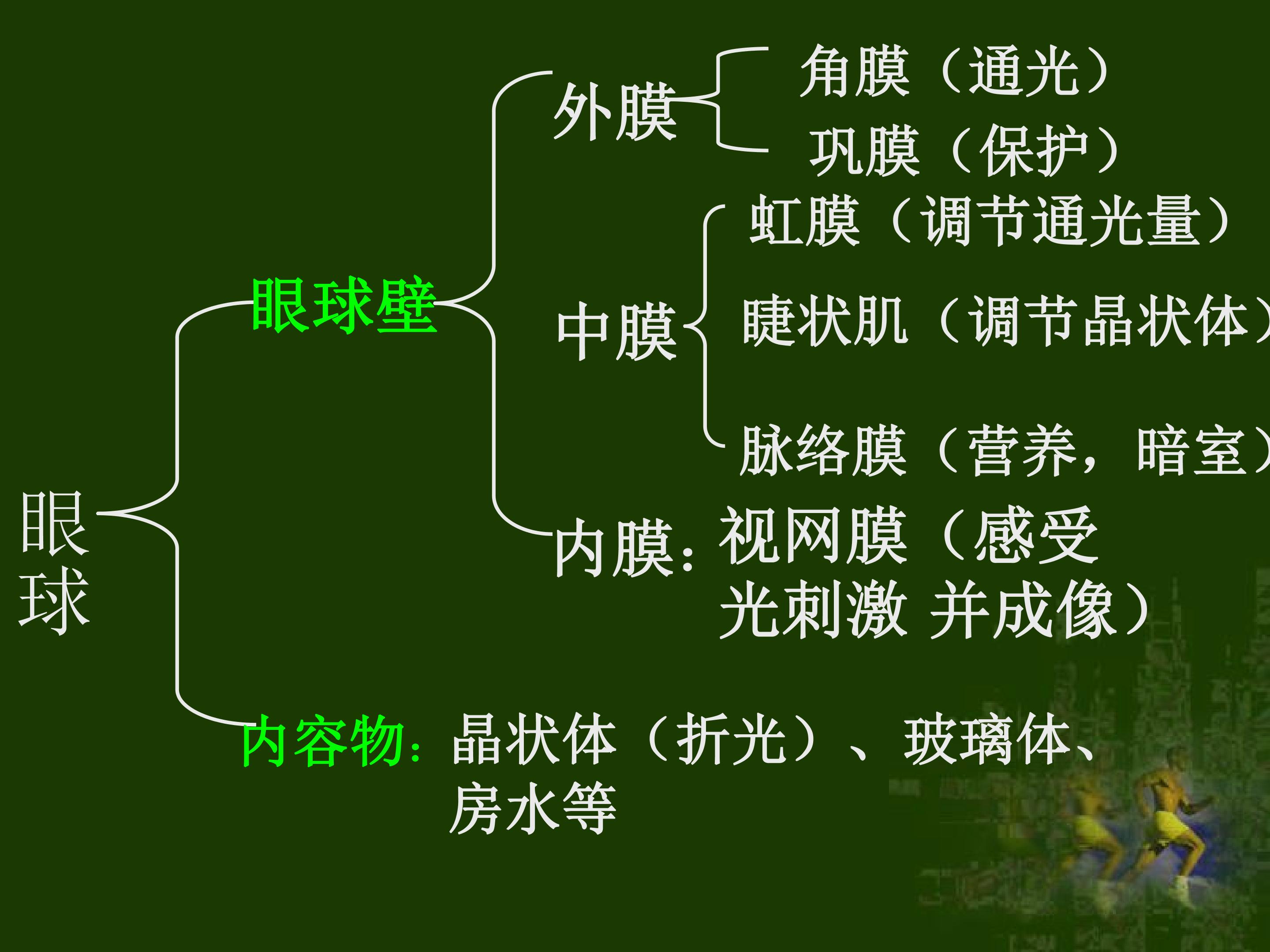 眼球

眼球壁

外膜

角膜（通光）

巩膜（保护）

中膜

虹膜（调节通光量）

睫状肌（调节晶状体）

脉络膜（营养，暗室）

内膜：视网膜（感受光刺激 并成像）

内容物：晶状体（折光）、玻璃体、房水等